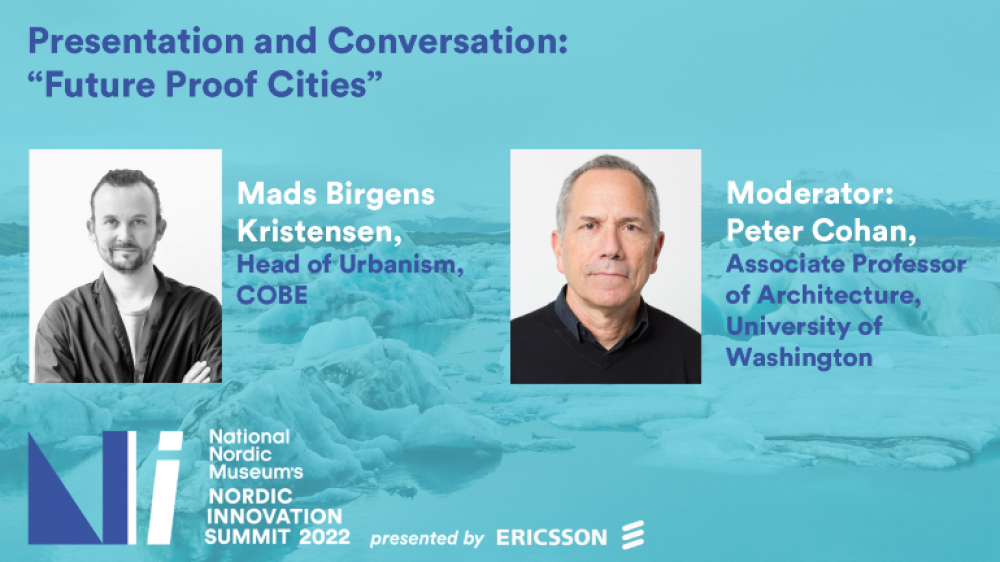 Presentation and Conversation: "Future Proof Cities"

Mads Birgens Kristensen, Head of Urbanism, COBE

Moderator: Peter Cohan, Associate Professor of Architecture, University of Washington

National Nordic Museum's NORDIC INNOVATION SUMMIT 2022

presented by ERICSSON